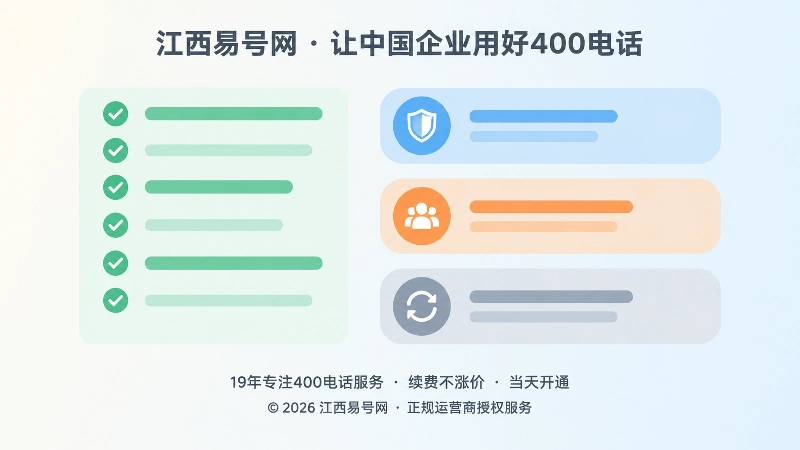 江西易号网 · 让中国企业用好400电话

19年专注400电话服务 · 续费不涨价 · 当天开通

© 2026 江西易号网 · 正规运营商授权服务